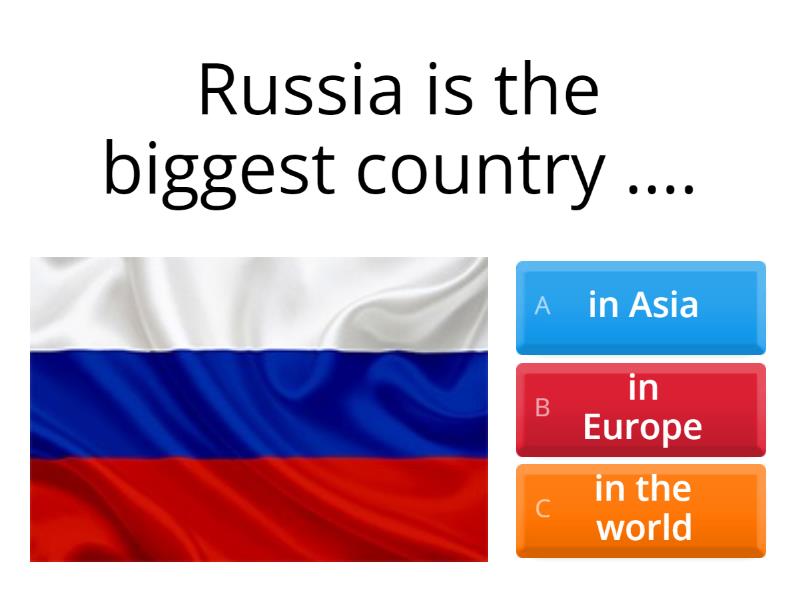 Russia is the biggest country ....

A in Asia

B in Europe

C in the world